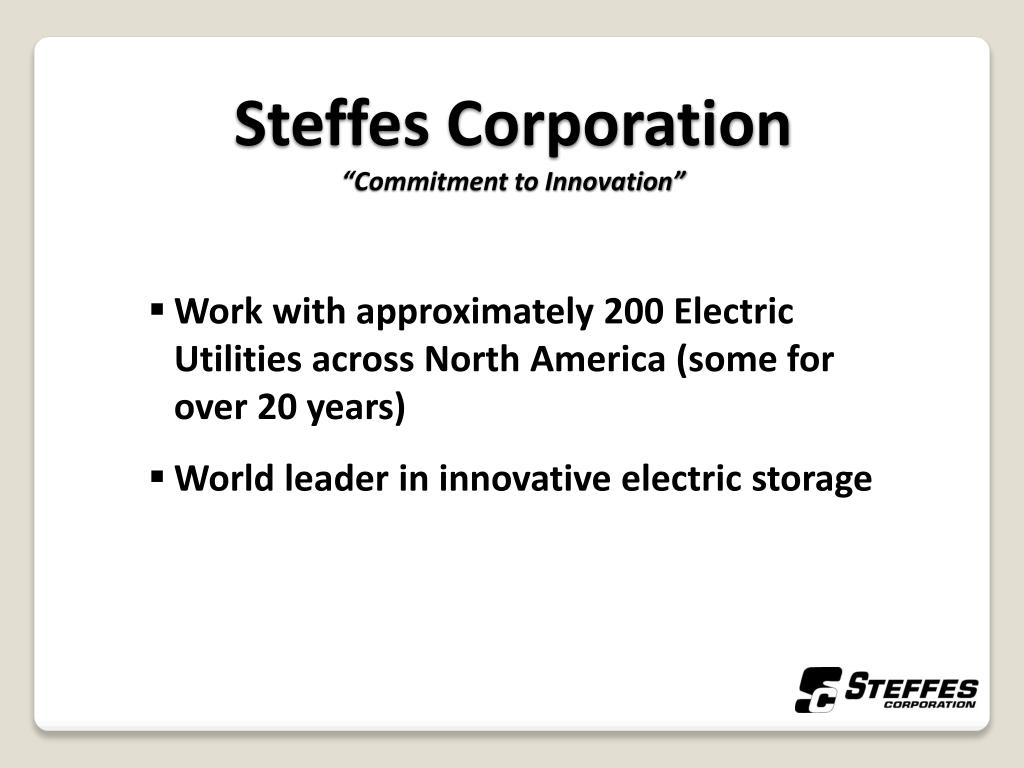 Steffes Corporation
“Commitment to Innovation”

▪ Work with approximately 200 Electric Utilities across North America (some for over 20 years)

▪ World leader in innovative electric storage

SC STEFFES CORPORATION